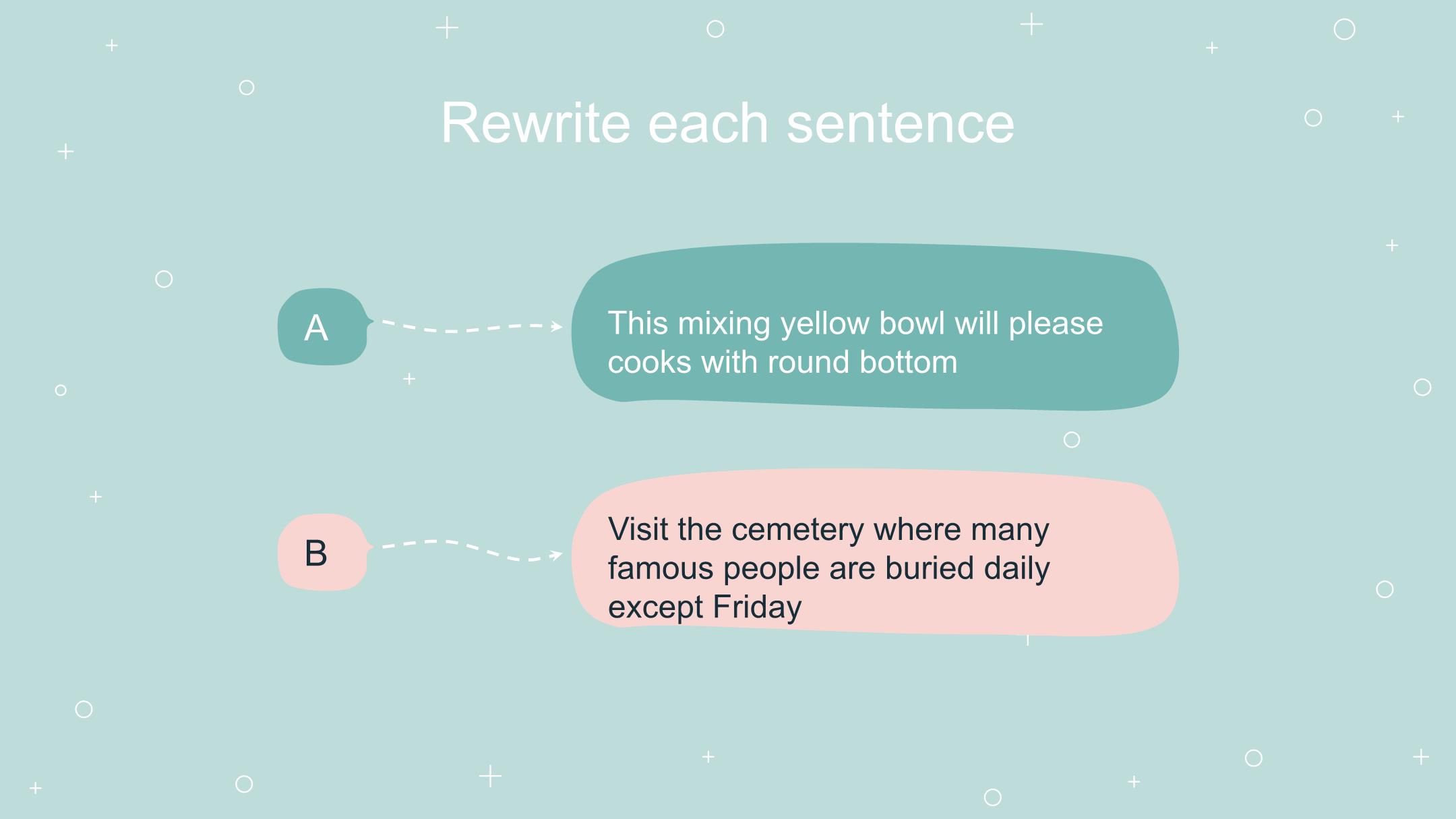 Rewrite each sentence

A

This mixing yellow bowl will please cooks with round bottom

B

Visit the cemetery where many famous people are buried daily except Friday